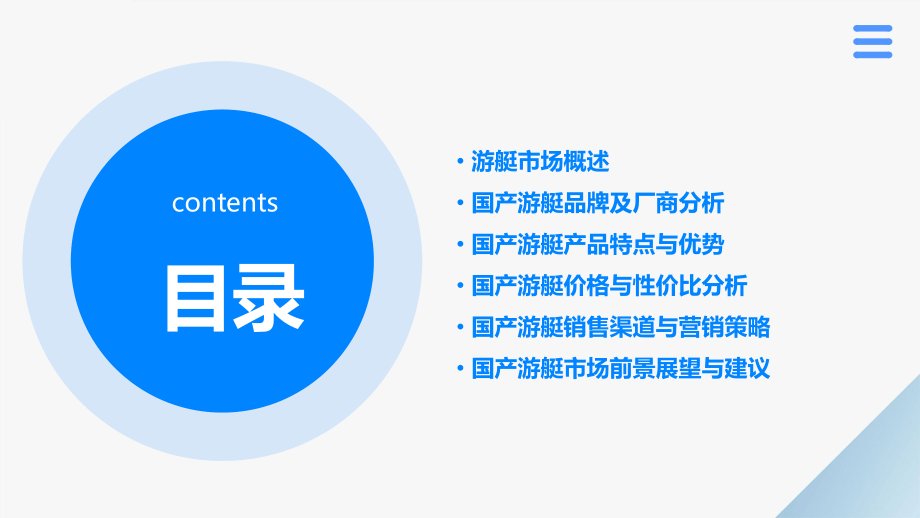 contents

目录

• 游艇市场概述
• 国产游艇品牌及厂商分析
• 国产游艇产品特点与优势
• 国产游艇价格与性价比分析
• 国产游艇销售渠道与营销策略
• 国产游艇市场前景展望与建议